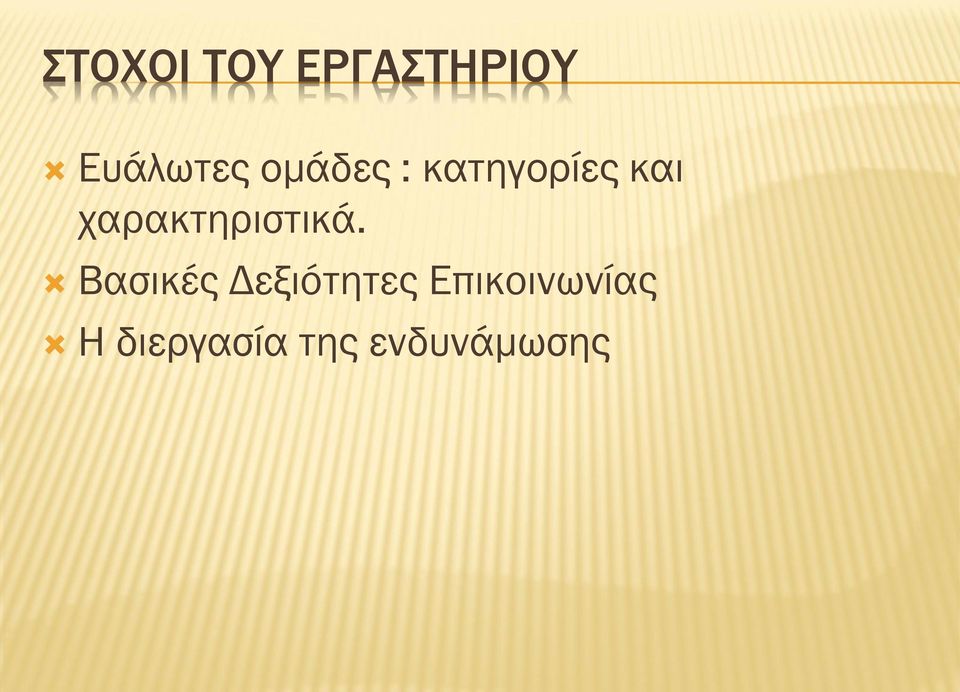 ΣΤΟΧΟΙ ΤΟΥ ΕΡΓΑΣΤΗΡΙΟΥ

Ευάλωτες ομάδες : κατηγορίες και χαρακτηριστικά.

Βασικές Δεξιότητες Επικοινωνίας

Η διεργασία της ενδυνάμωσης